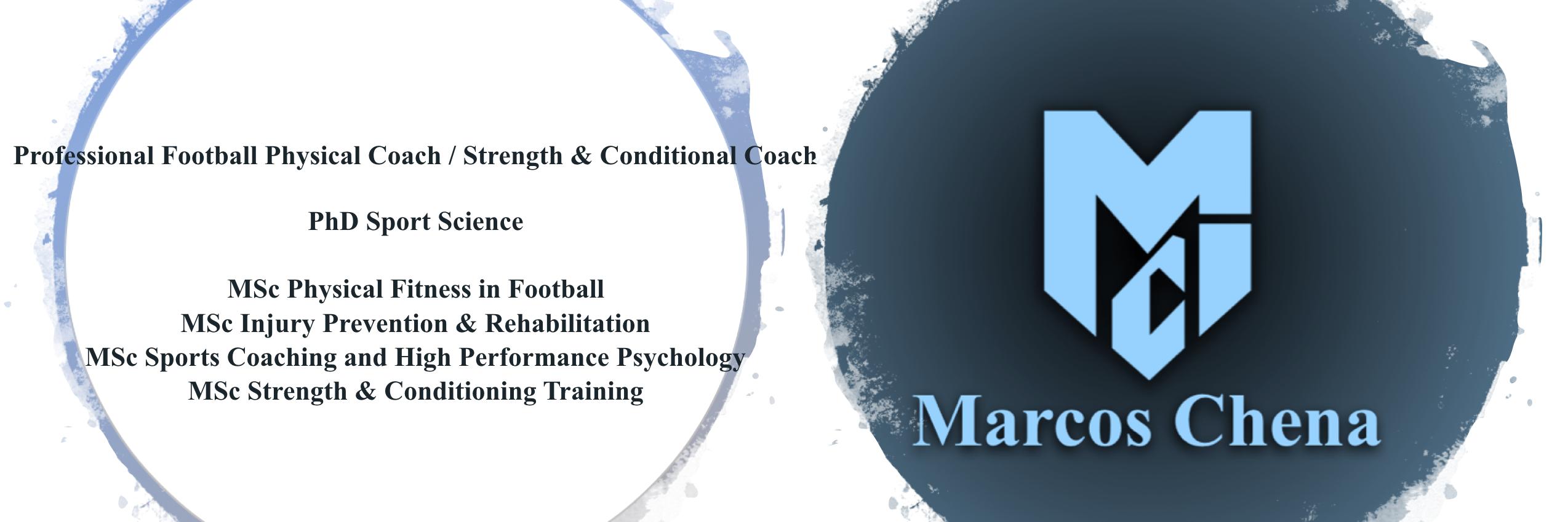 Professional Football Physical Coach / Strength & Conditional Coach

PhD Sport Science

MSc Physical Fitness in Football
MSc Injury Prevention & Rehabilitation
MSc Sports Coaching and High Performance Psychology
MSc Strength & Conditioning Training

MC

Marcos Chena